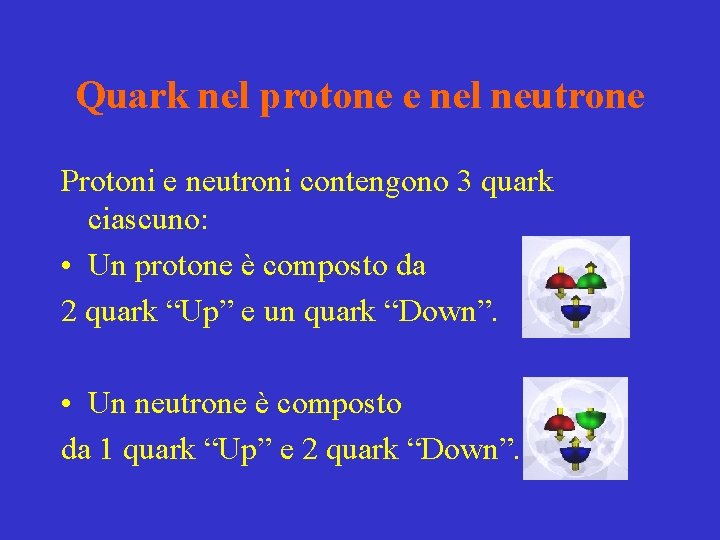 Quark nel protone e nel neutrone

Protoni e neutroni contengono 3 quark ciascuno:

• Un protone è composto da
2 quark “Up” e un quark “Down”.

• Un neutrone è composto
da 1 quark “Up” e 2 quark “Down”.